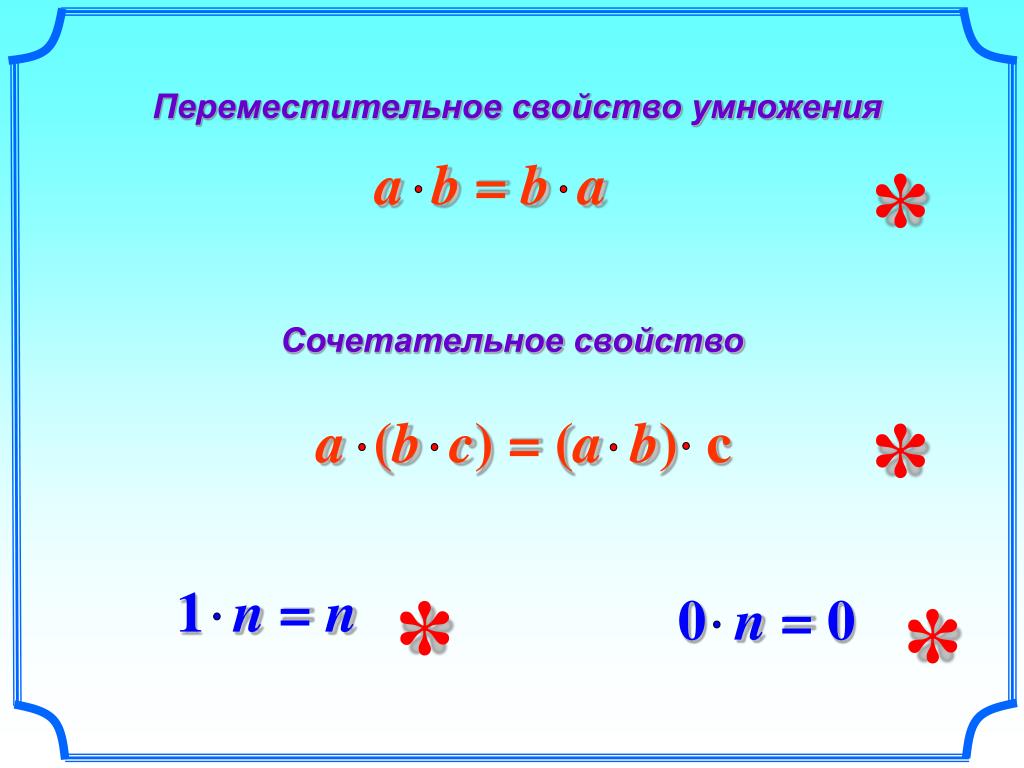 Переместительное свойство умножения

$a \cdot b = b \cdot a$ *

Сочетательное свойство

$a \cdot (b \cdot c) = (a \cdot b) \cdot c$ *

$1 \cdot n = n$ *

$0 \cdot n = 0$ *